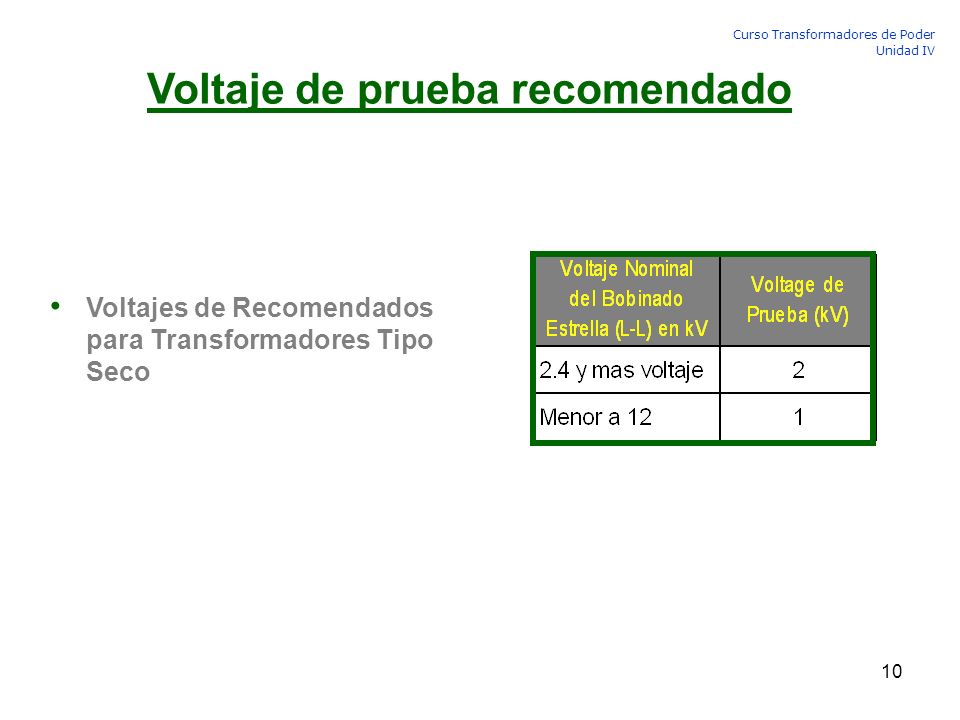 Curso Transformadores de Poder
Unidad IV

Voltaje de prueba recomendado

• Voltajes de Recomendados para Transformadores Tipo Seco

| Voltaje Nominal del Bobinado Estrella (L-L) en kV | Voltage de Prueba (kV) |
|---|---|
| 2.4 y mas voltaje | 2 |
| Menor a 12 | 1 |

10